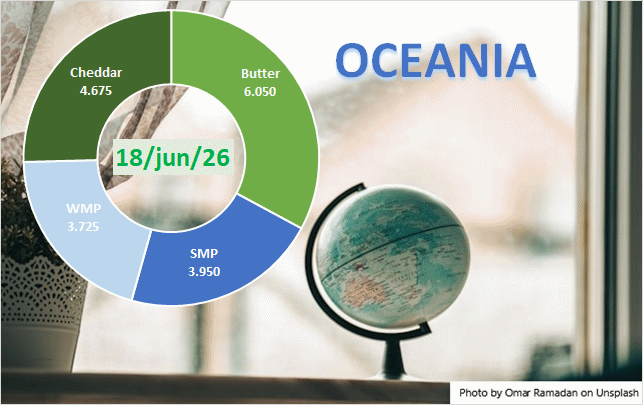 OCEANIA

Cheddar
4.675

Butter
6.050

18/jun/26

WMP
3.725

SMP
3.950

Photo by Omar Ramadan on Unsplash